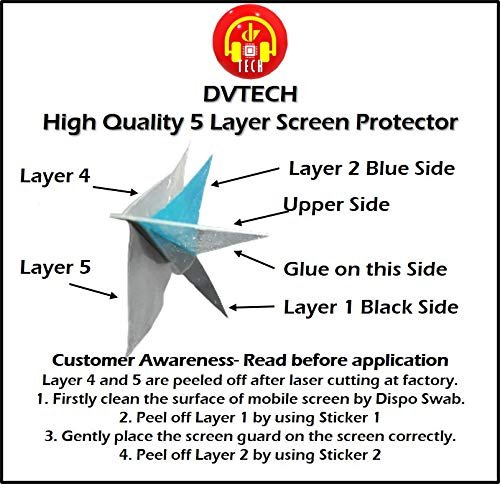 dv
TECH

DVTECH
High Quality 5 Layer Screen Protector

Layer 4
Layer 2 Blue Side
Upper Side
Layer 5
Glue on this Side
Layer 1 Black Side

Customer Awareness- Read before application
Layer 4 and 5 are peeled off after laser cutting at factory.
1. Firstly clean the surface of mobile screen by Dispo Swab.
2. Peel off Layer 1 by using Sticker 1
3. Gently place the screen guard on the screen correctly.
4. Peel off Layer 2 by using Sticker 2